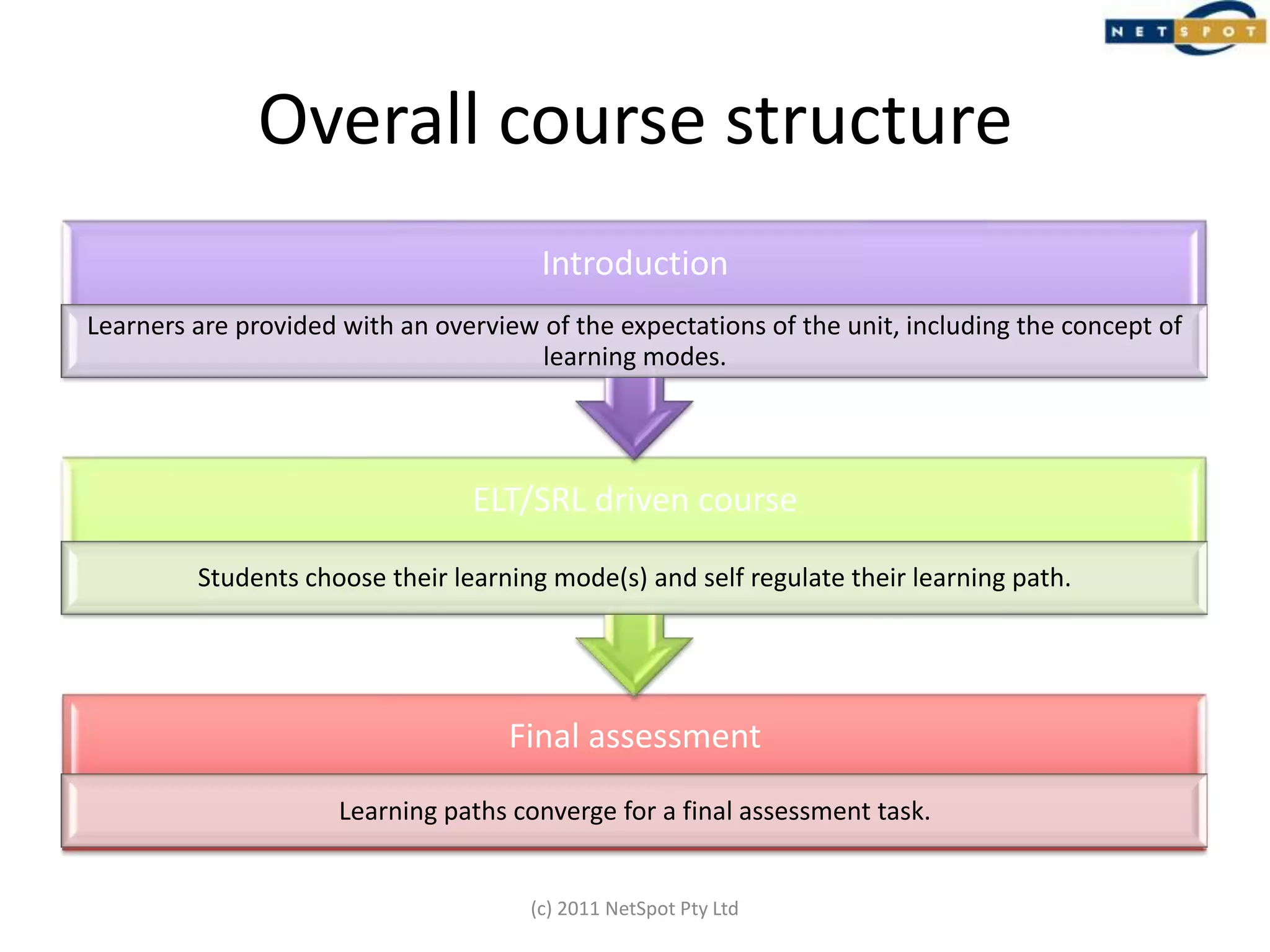 NETSPOT

Overall course structure

Introduction

Learners are provided with an overview of the expectations of the unit, including the concept of learning modes.

ELT/SRL driven course

Students choose their learning mode(s) and self regulate their learning path.

Final assessment

Learning paths converge for a final assessment task.

(c) 2011 NetSpot Pty Ltd